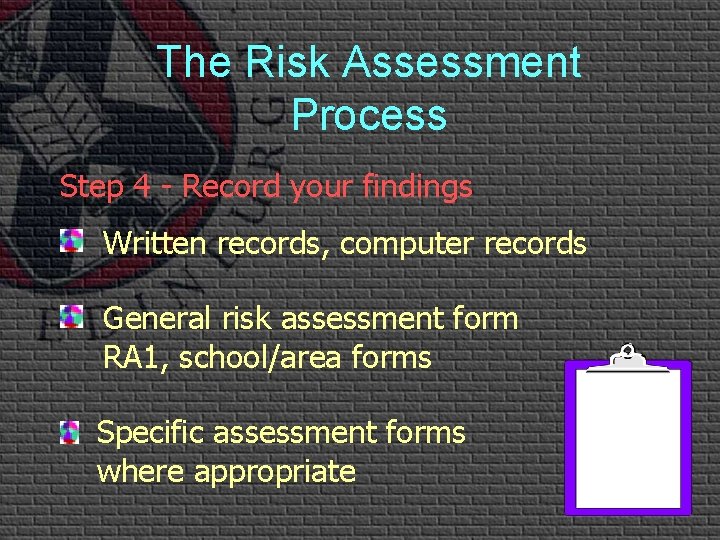 The Risk Assessment Process

Step 4 - Record your findings

Written records, computer records

General risk assessment form RA1, school/area forms

Specific assessment forms where appropriate